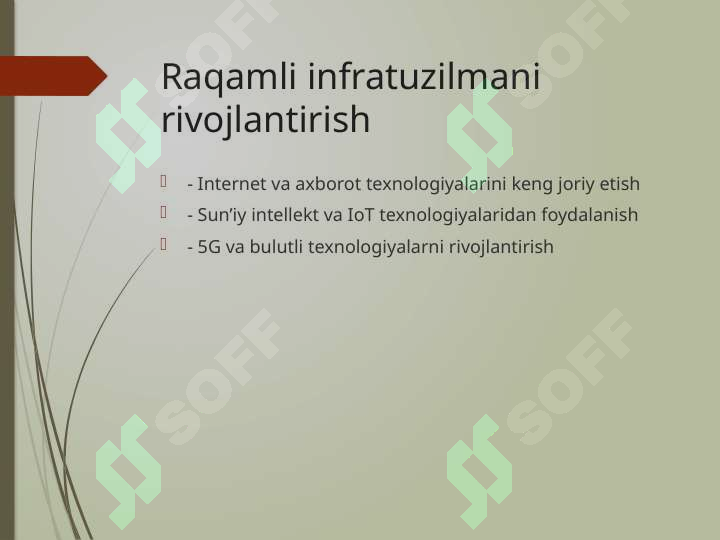 Raqamli infratuzilmani rivojlantirish

- Internet va axborot texnologiyalarini keng joriy etish
- Sun’iy intellekt va IoT texnologiyalaridan foydalanish
- 5G va bulutli texnologiyalarni rivojlantirish

SOFF SOFF SOFF SOFF